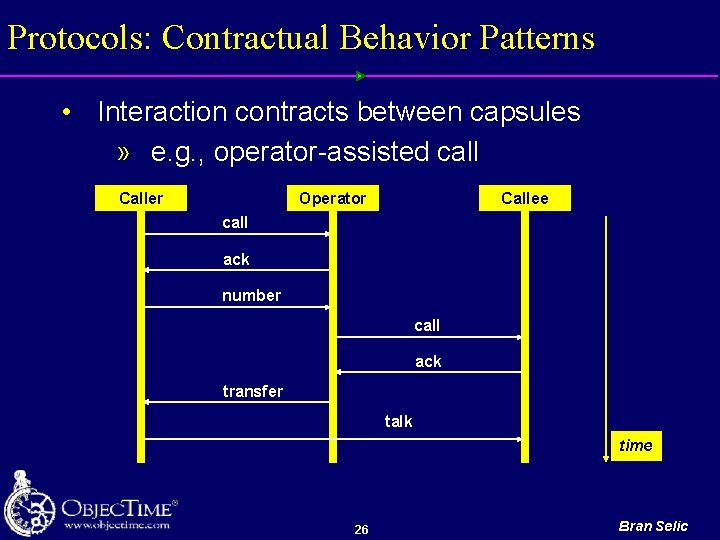 Protocols: Contractual Behavior Patterns

• Interaction contracts between capsules
» e.g., operator-assisted call

Caller
Operator
Callee

call
ack
number
call
ack
transfer
talk

time

OBJECTIME®
www.objectime.com

26

Bran Selic